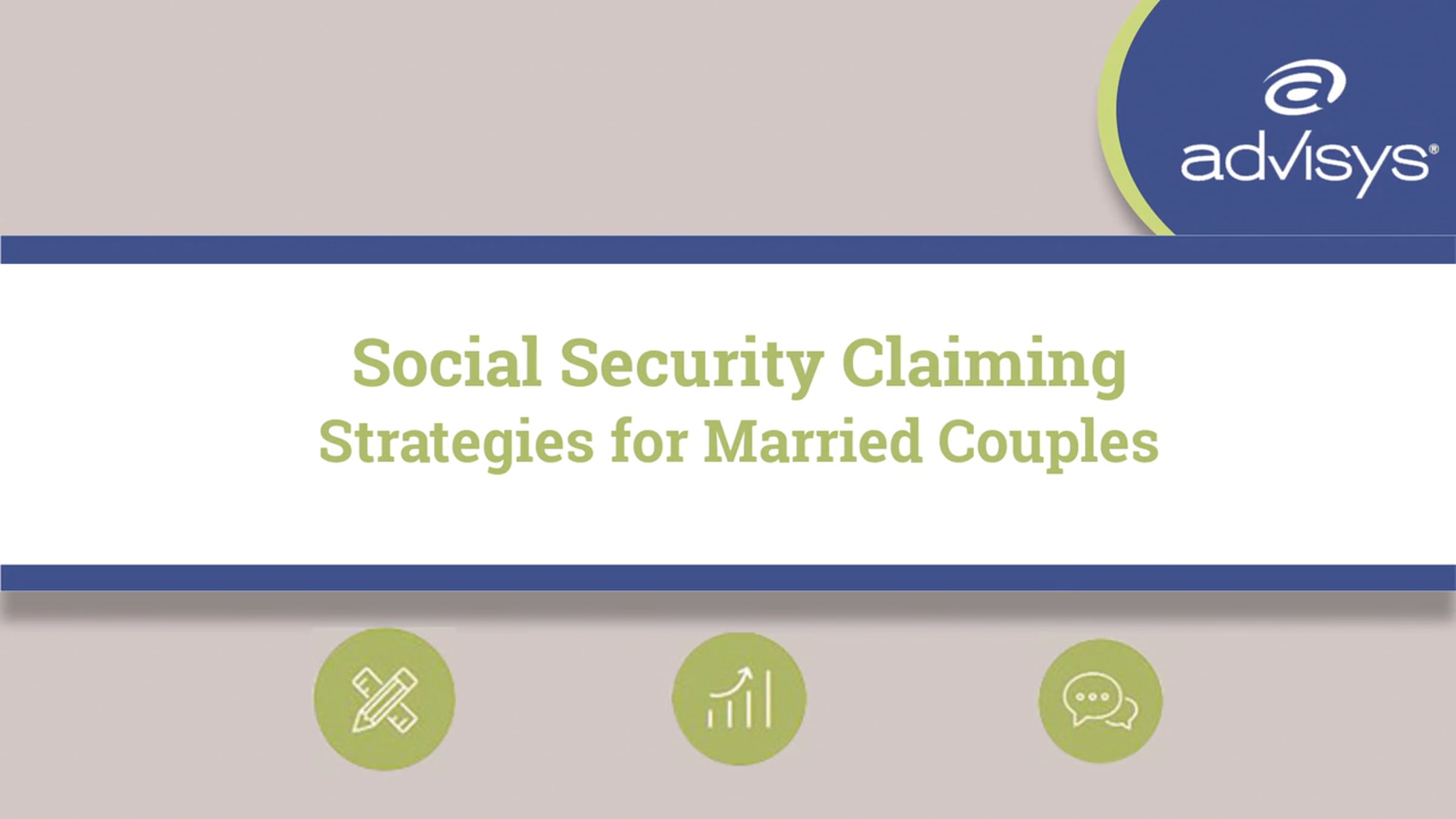 advisys®

Social Security Claiming
Strategies for Married Couples